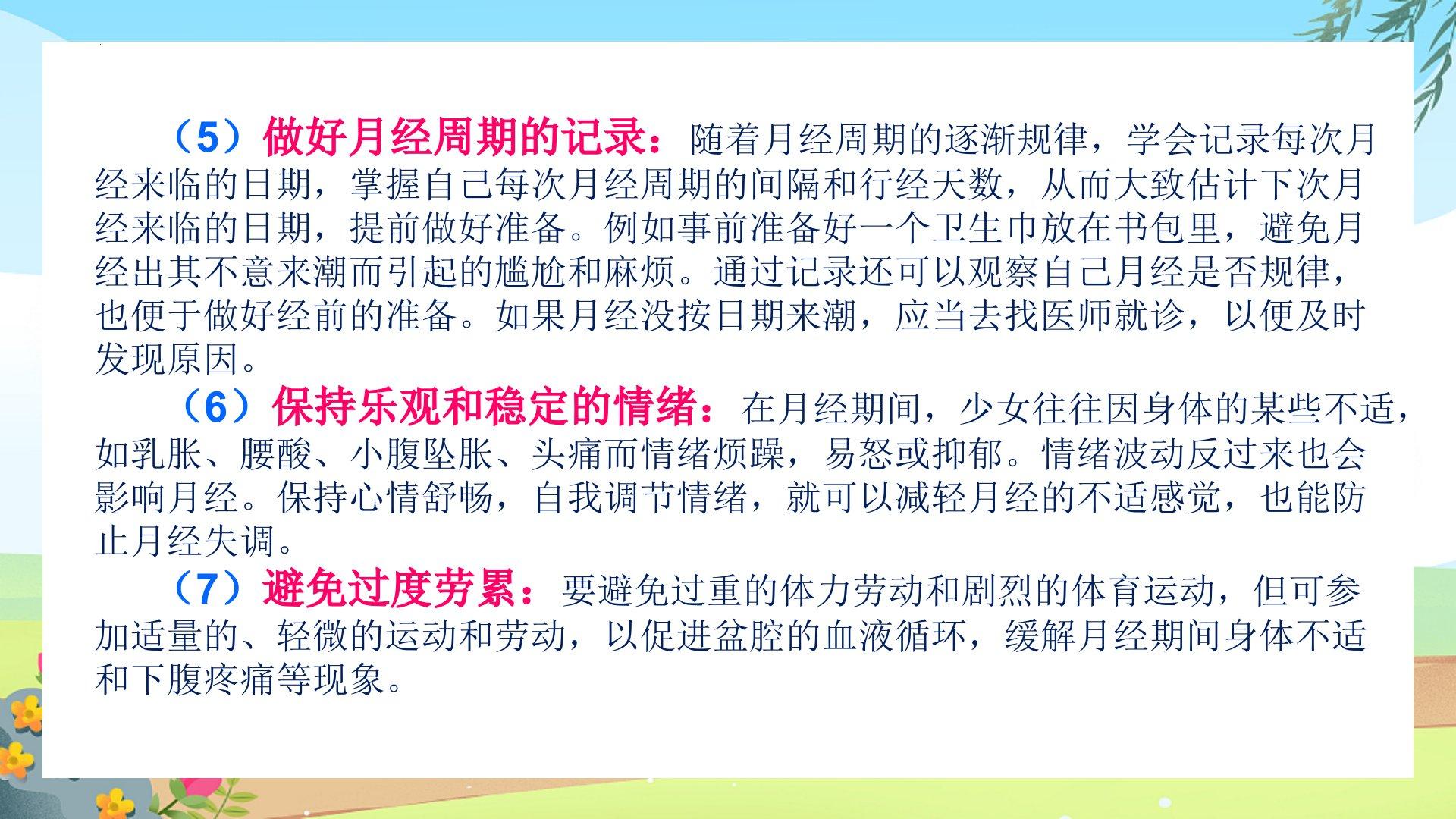 （5）做好月经周期的记录：随着月经周期的逐渐规律，学会记录每次月经来临的日期，掌握自己每次月经周期的间隔和行经天数，从而大致估计下次月经来临的日期，提前做好准备。例如事前准备好一个卫生巾放在书包里，避免月经出其不意来潮而引起的尴尬和麻烦。通过记录还可以观察自己月经是否规律，也便于做好经前的准备。如果月经没按日期来潮，应当去找医师就诊，以便及时发现原因。

（6）保持乐观和稳定的情绪：在月经期间，少女往往因身体的某些不适，如乳胀、腰酸、小腹坠胀、头痛而情绪烦躁，易怒或抑郁。情绪波动反过来也会影响月经。保持心情舒畅，自我调节情绪，就可以减轻月经的不适感觉，也能防止月经失调。

（7）避免过度劳累：要避免过重的体力劳动和剧烈的体育运动，但可参加适量的、轻微的运动和劳动，以促进盆腔的血液循环，缓解月经期间身体不适和下腹疼痛等现象。